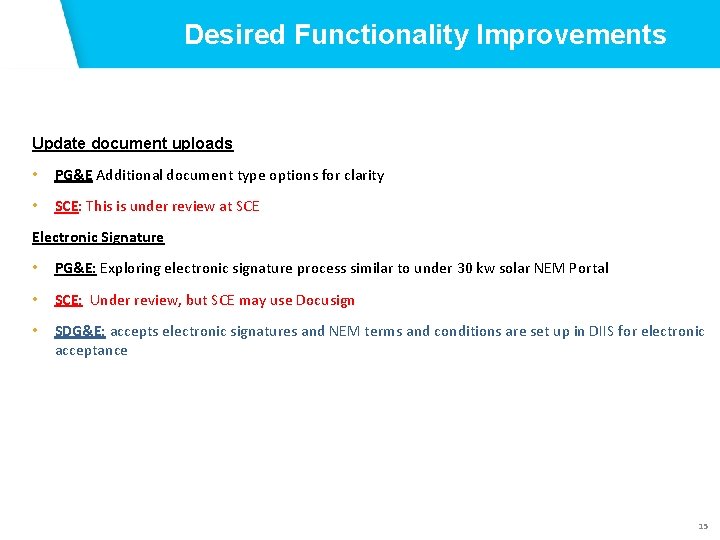 Desired Functionality Improvements

Update document uploads

• PG&E Additional document type options for clarity

• SCE: This is under review at SCE

Electronic Signature

• PG&E: Exploring electronic signature process similar to under 30 kw solar NEM Portal

• SCE: Under review, but SCE may use Docusign

• SDG&E: accepts electronic signatures and NEM terms and conditions are set up in DIIS for electronic acceptance

15